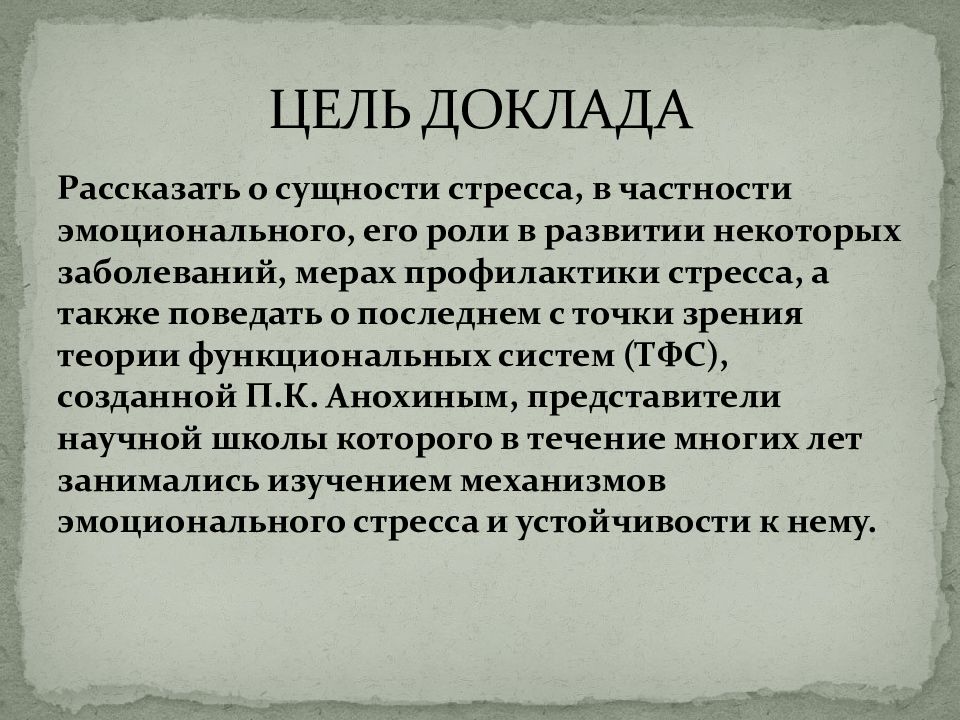 ЦЕЛЬ ДОКЛАДА

Рассказать о сущности стресса, в частности эмоционального, его роли в развитии некоторых заболеваний, мерах профилактики стресса, а также поведать о последнем с точки зрения теории функциональных систем (ТФС), созданной П.К. Анохиным, представители научной школы которого в течение многих лет занимались изучением механизмов эмоционального стресса и устойчивости к нему.